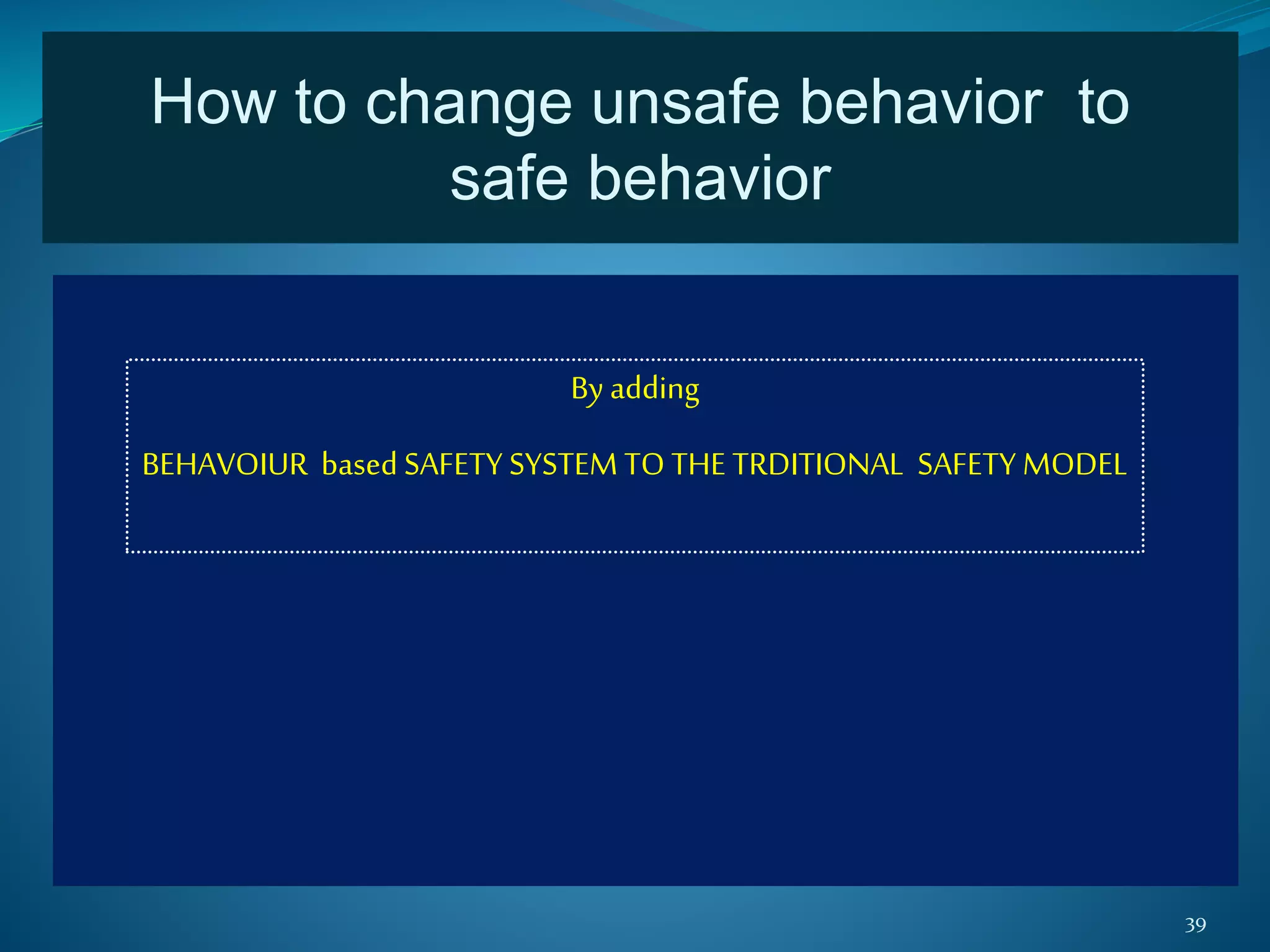 How to change unsafe behavior to safe behavior

By adding

BEHAVOIUR based SAFETY SYSTEM TO THE TRDITIONAL SAFETY MODEL

39